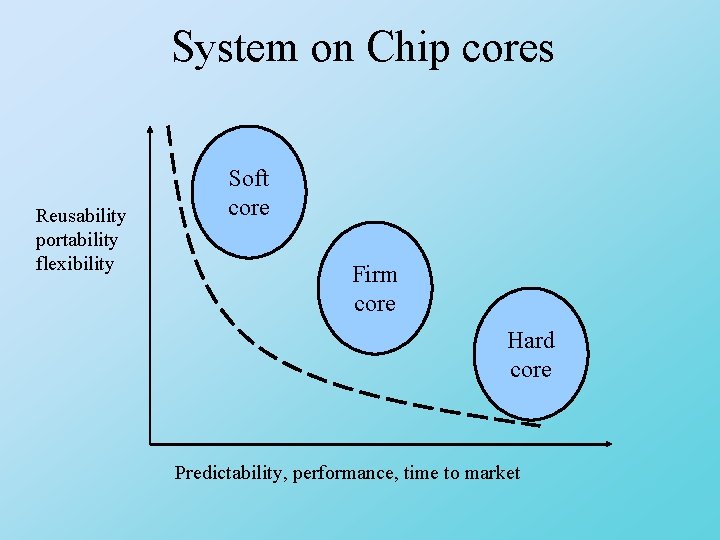 System on Chip cores

Reusability
portability
flexibility

Soft
core

Firm
core

Hard
core

Predictability, performance, time to market